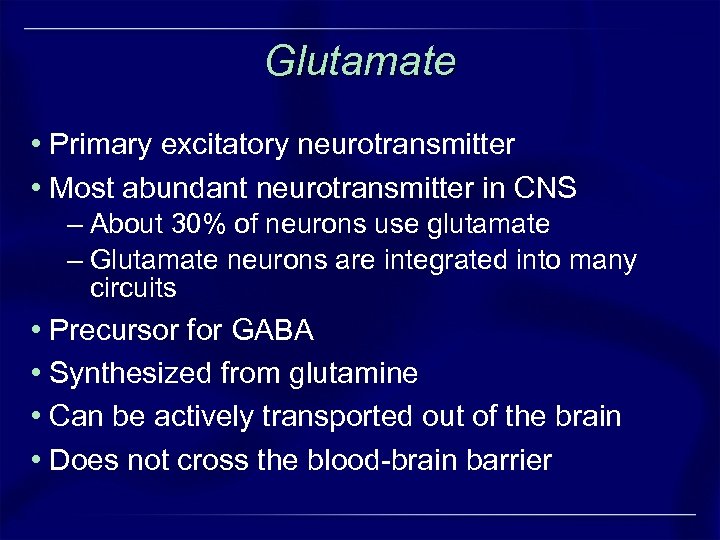 Glutamate

• Primary excitatory neurotransmitter
• Most abundant neurotransmitter in CNS
– About 30% of neurons use glutamate
– Glutamate neurons are integrated into many circuits
• Precursor for GABA
• Synthesized from glutamine
• Can be actively transported out of the brain
• Does not cross the blood-brain barrier